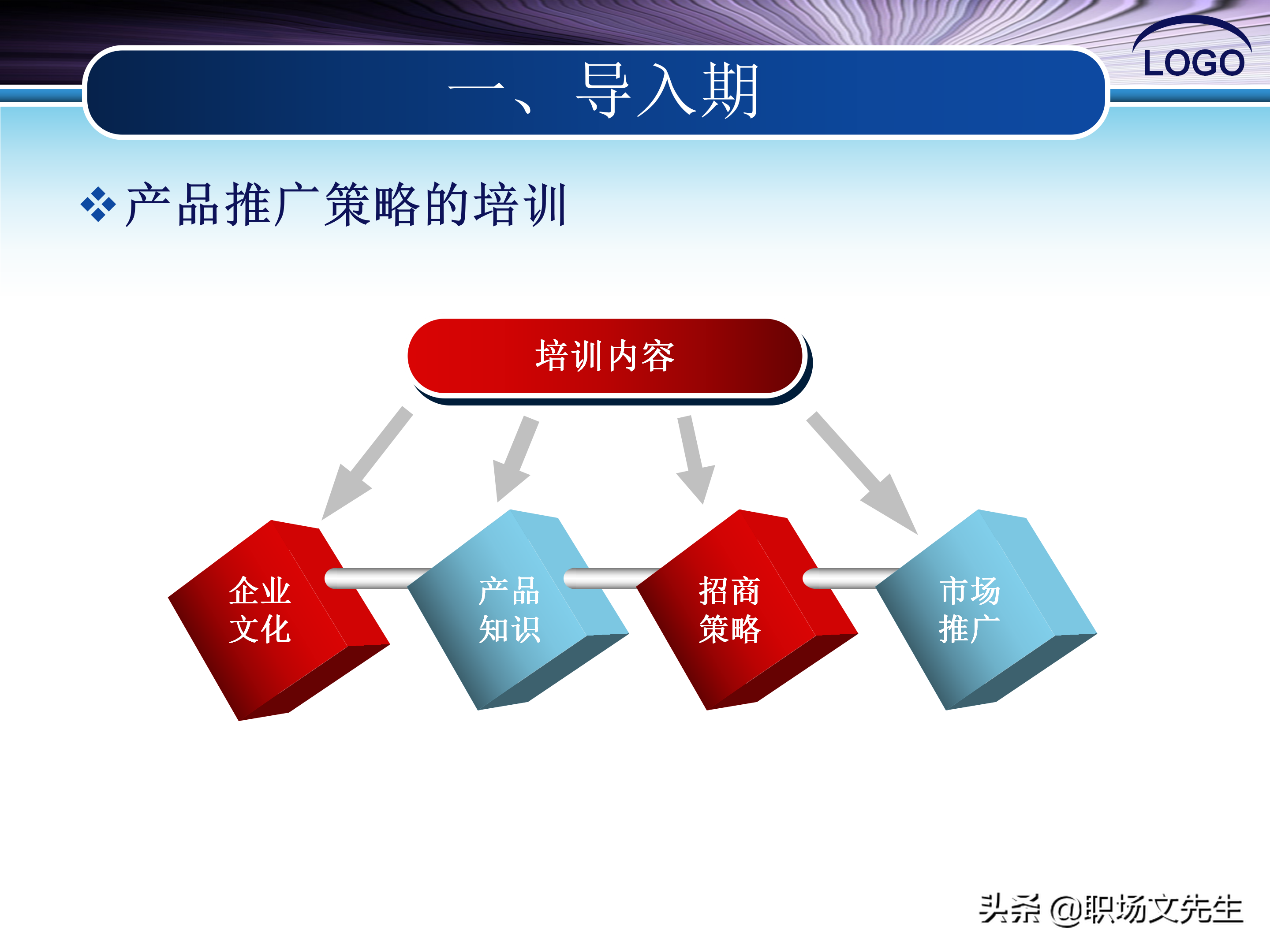 LOGO

一、导入期

❖产品推广策略的培训

培训内容

企业文化

产品知识

招商策略

市场推广

头条 @职场文先生